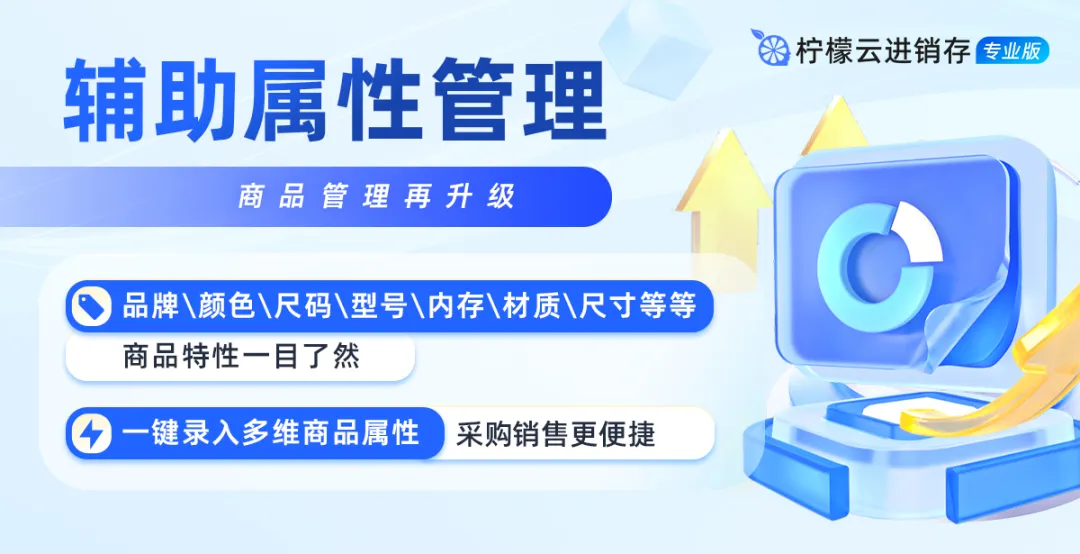 柠檬云进销存 专业版

辅助属性管理

商品管理再升级

品牌\颜色\尺码\型号\内存\材质\尺寸等等

商品特性一目了然

一键录入多维商品属性

采购销售更便捷